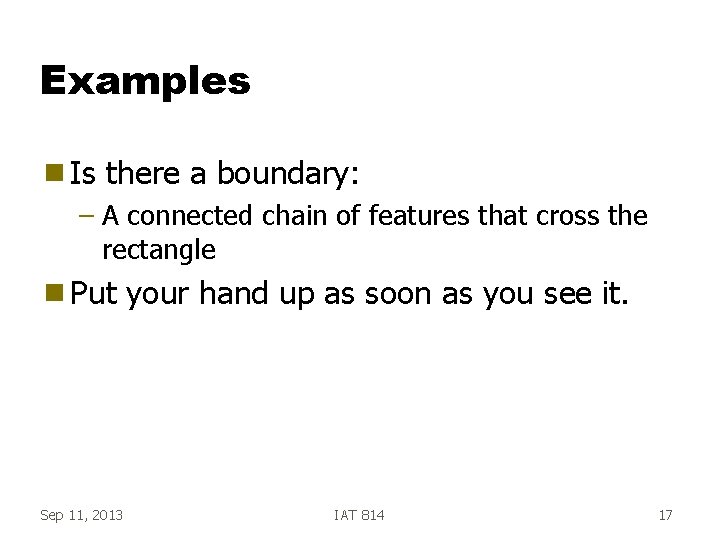 Examples

Is there a boundary:

– A connected chain of features that cross the rectangle

Put your hand up as soon as you see it.

Sep 11, 2013 IAT 814 17